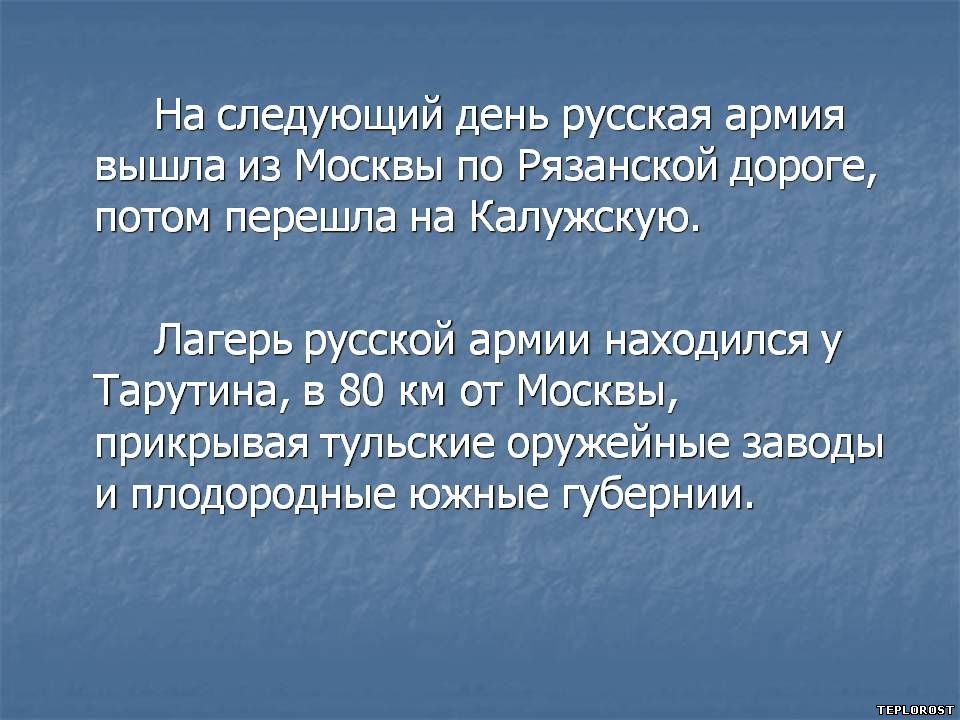 На следующий день русская армия вышла из Москвы по Рязанской дороге, потом перешла на Калужскую.

Лагерь русской армии находился у Тарутина, в 80 км от Москвы, прикрывая тульские оружейные заводы и плодородные южные губернии.

TEPLOROST